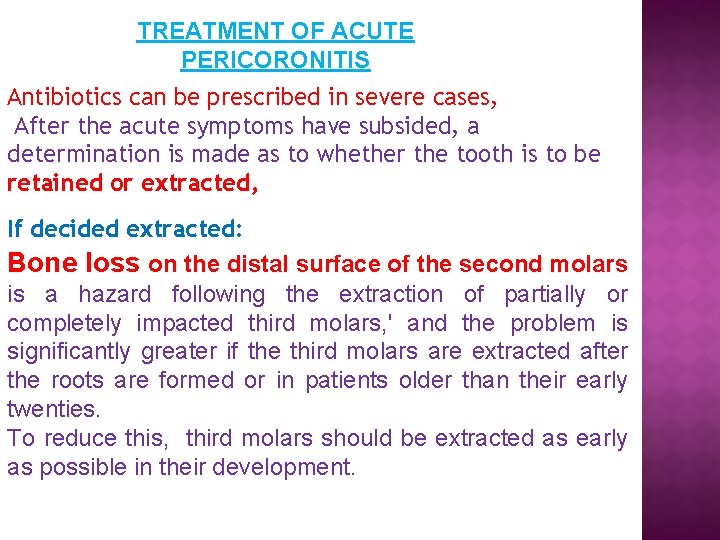 TREATMENT OF ACUTE PERICORONITIS

Antibiotics can be prescribed in severe cases,
After the acute symptoms have subsided, a determination is made as to whether the tooth is to be retained or extracted,

If decided extracted:
Bone loss on the distal surface of the second molars is a hazard following the extraction of partially or completely impacted third molars,' and the problem is significantly greater if the third molars are extracted after the roots are formed or in patients older than their early twenties.
To reduce this, third molars should be extracted as early as possible in their development.